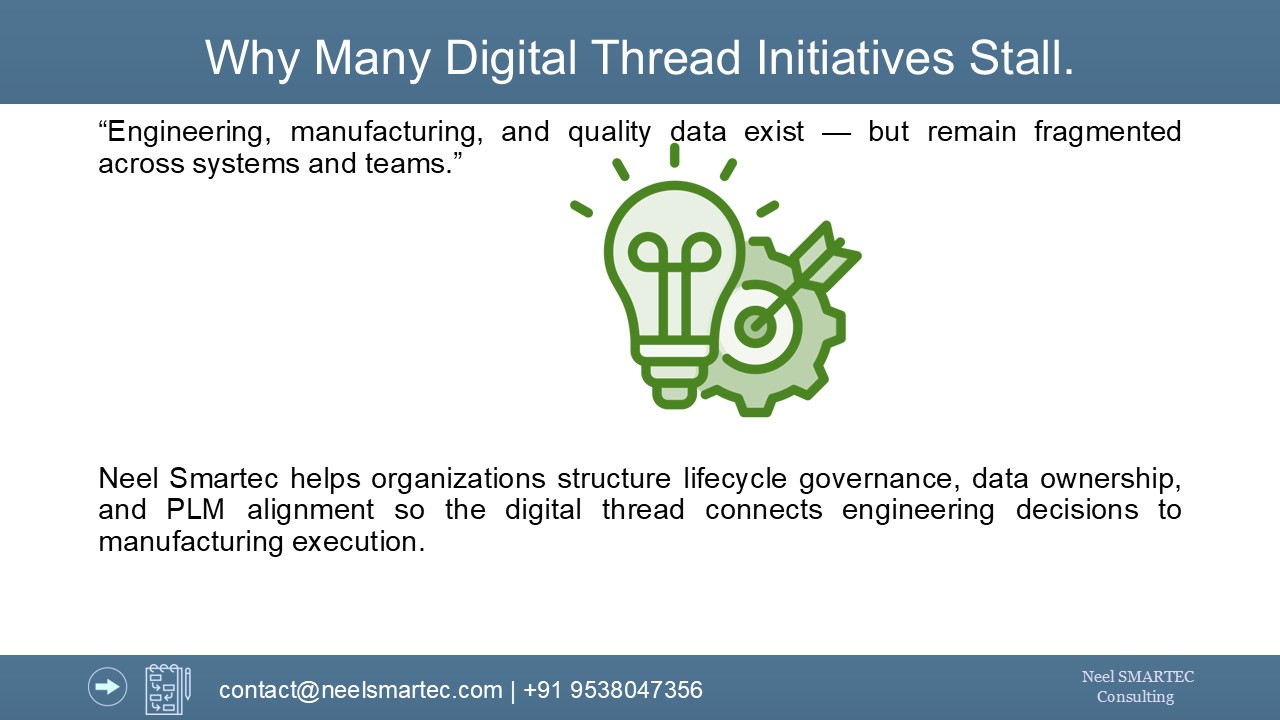 Why Many Digital Thread Initiatives Stall.

“Engineering, manufacturing, and quality data exist — but remain fragmented across systems and teams.”

Neel Smartec helps organizations structure lifecycle governance, data ownership, and PLM alignment so the digital thread connects engineering decisions to manufacturing execution.

contact@neelsmartec.com | +91 9538047356

Neel SMARTEC Consulting